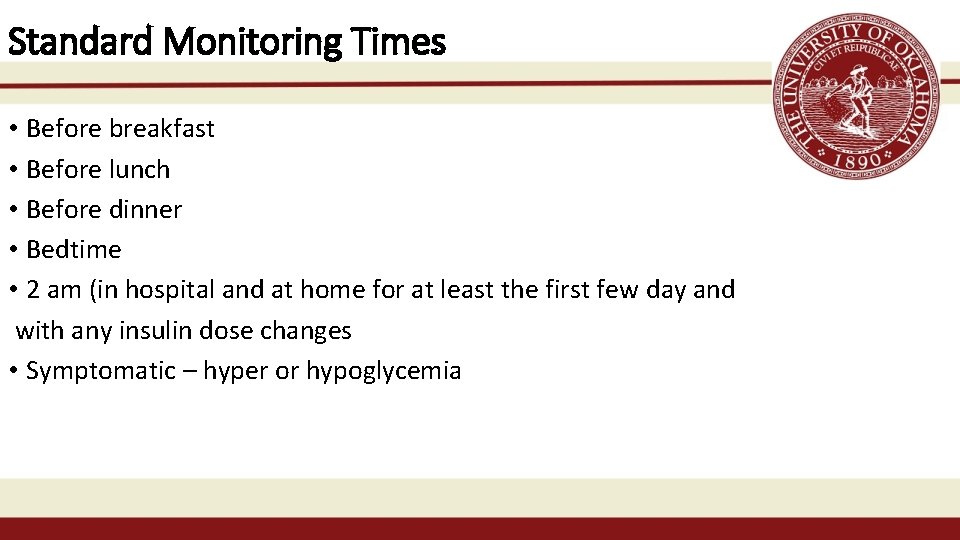 Standard Monitoring Times

THE UNIVERSITY OF OKLAHOMA
CIVI ET REIPUBLICAE
1890

• Before breakfast
• Before lunch
• Before dinner
• Bedtime
• 2 am (in hospital and at home for at least the first few day and with any insulin dose changes
• Symptomatic – hyper or hypoglycemia